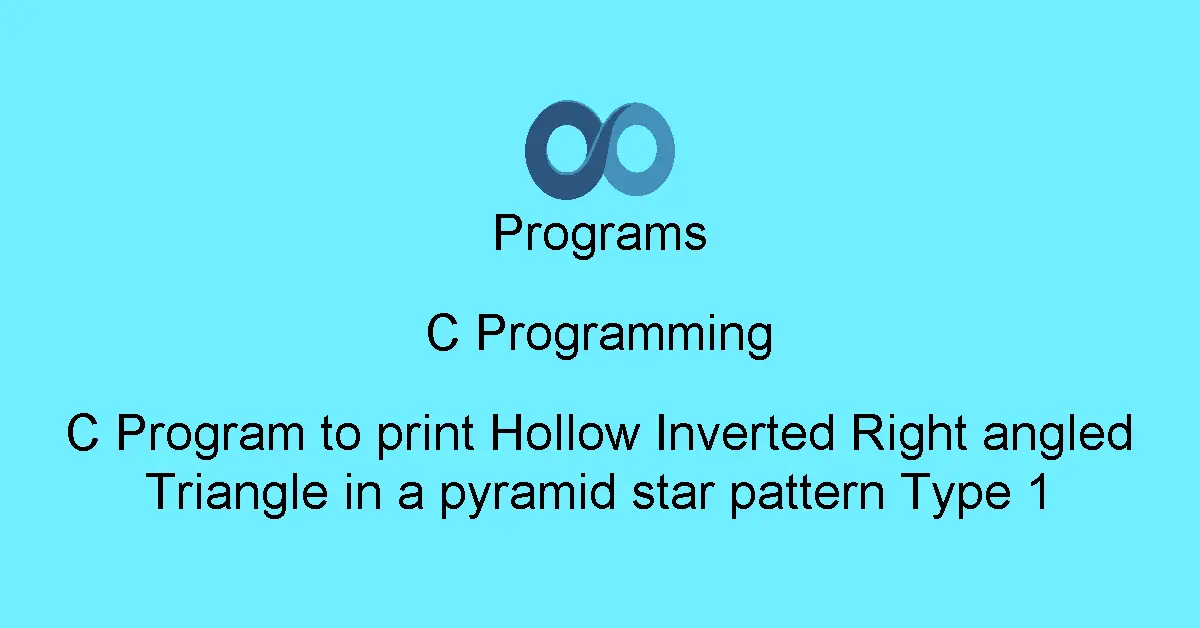 Programs

C Programming

C Program to print Hollow Inverted Right angled Triangle in a pyramid star pattern Type 1